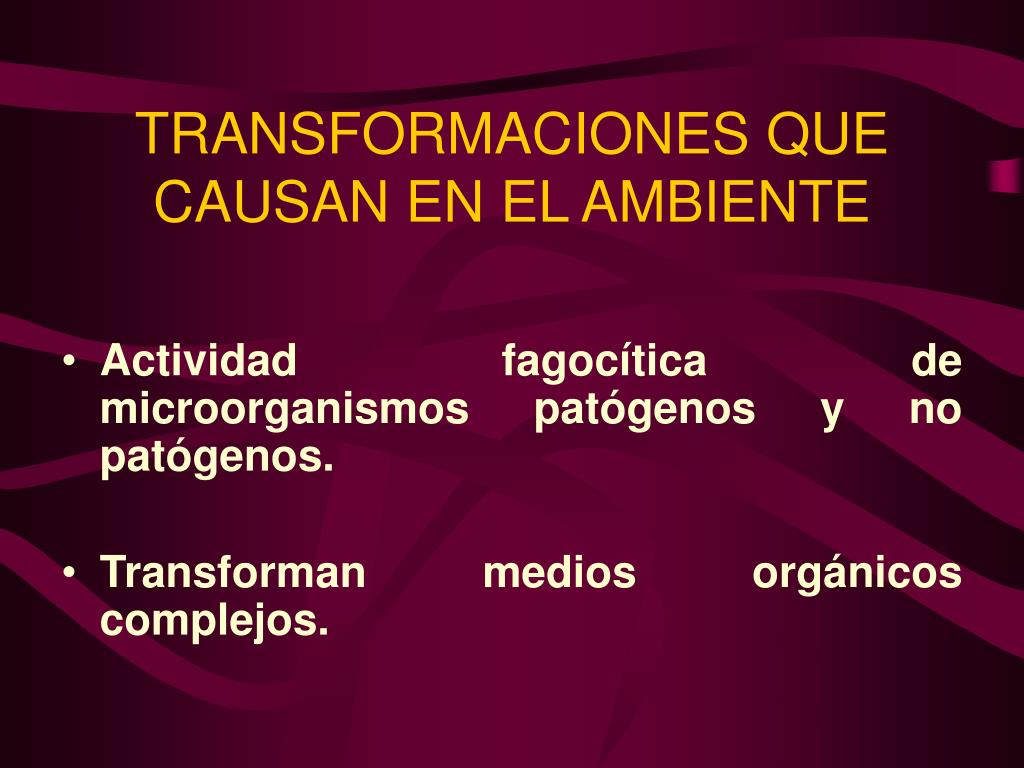 TRANSFORMACIONES QUE CAUSAN EN EL AMBIENTE

• Actividad fagocítica de microorganismos patógenos y no patógenos.

• Transforman medios orgánicos complejos.